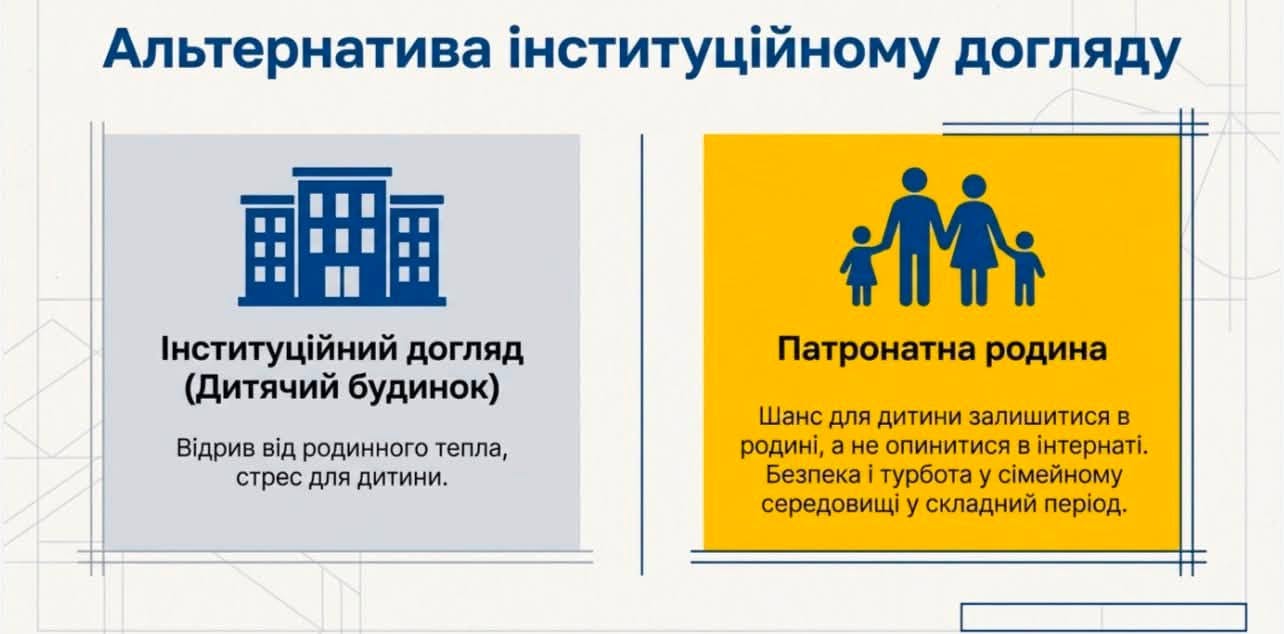 Альтернатива інституційному догляду

Інституційний догляд (Дитячий будинок)

Відрив від родинного тепла, стрес для дитини.

Патронатна родина

Шанс для дитини залишитися в родині, а не опинитися в інтернаті. Безпека і турбота у сімейному середовищі у складний період.